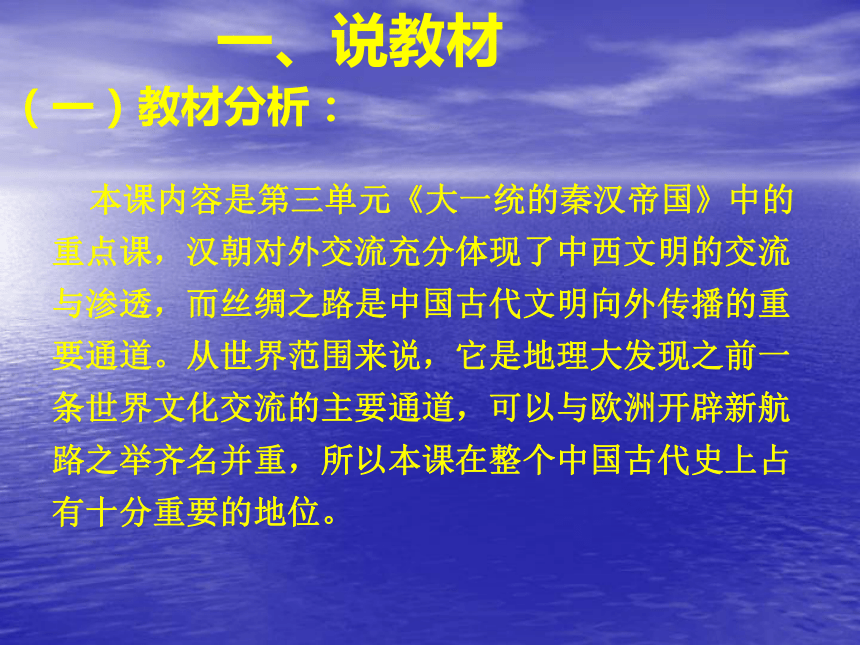 一、说教材

（一）教材分析：

本课内容是第三单元《大一统的秦汉帝国》中的重点课，汉朝对外交流充分体现了中西文明的交流与渗透，而丝绸之路是中国古代文明向外传播的重要通道。从世界范围来说，它是地理大发现之前一条世界文化交流的主要通道，可以与欧洲开辟新航路之举齐名并重，所以本课在整个中国古代史上占有十分重要的地位。